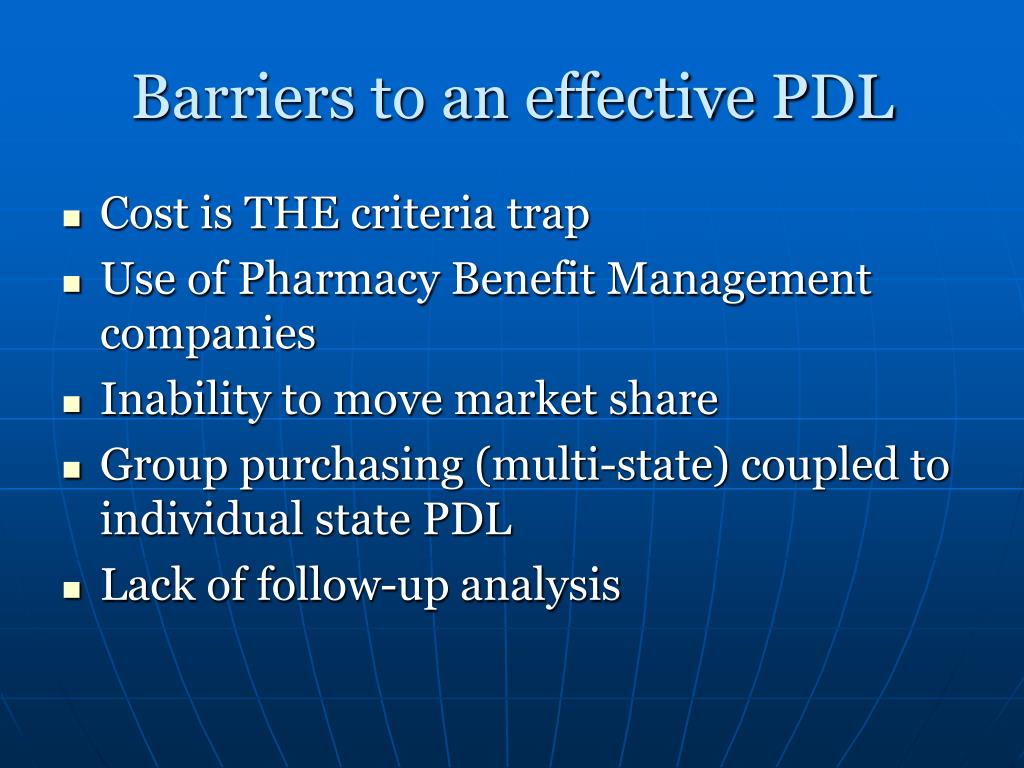 Barriers to an effective PDL

- Cost is THE criteria trap
- Use of Pharmacy Benefit Management companies
- Inability to move market share
- Group purchasing (multi-state) coupled to individual state PDL
- Lack of follow-up analysis